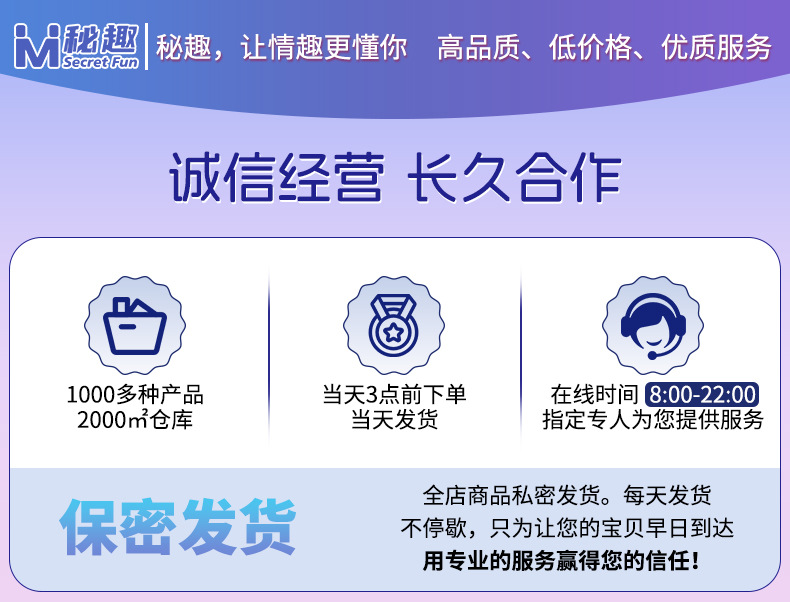 M 秘趣 Secret Fun

秘趣，让情趣更懂你　高品质、低价格、优质服务

诚信经营 长久合作

1000多种产品
2000㎡仓库

当天3点前下单
当天发货

在线时间 8:00-22:00
指定专人为您提供服务

保密发货

全店商品私密发货。每天发货不停歇，只为让您的宝贝早日到达
用专业的服务赢得您的信任！